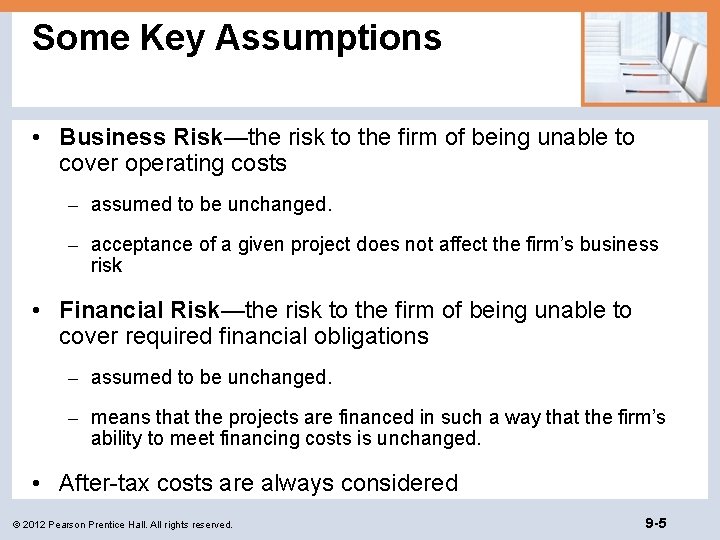 Some Key Assumptions

• Business Risk—the risk to the firm of being unable to cover operating costs

– assumed to be unchanged.

– acceptance of a given project does not affect the firm's business risk

• Financial Risk—the risk to the firm of being unable to cover required financial obligations

– assumed to be unchanged.

– means that the projects are financed in such a way that the firm's ability to meet financing costs is unchanged.

• After-tax costs are always considered

© 2012 Pearson Prentice Hall. All rights reserved.

9-5